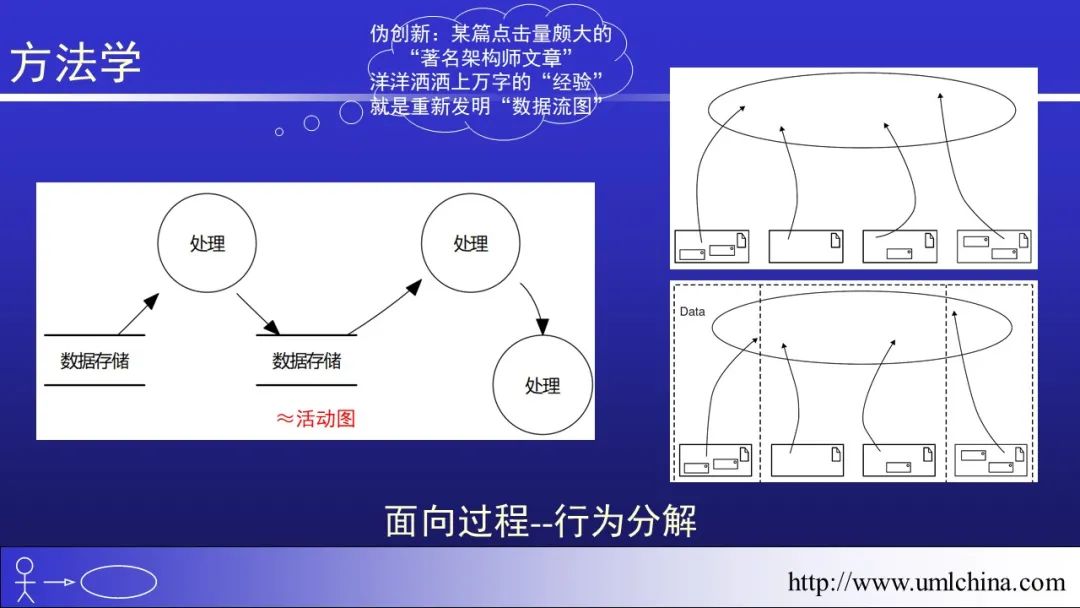 方法学

伪创新：某篇点击量颇大的“著名架构师文章”洋洋洒洒上万字的“经验”就是重新发明“数据流图”

处理

处理

数据存储

数据存储

处理

≈活动图

Data

面向过程--行为分解

http://www.umlchina.com